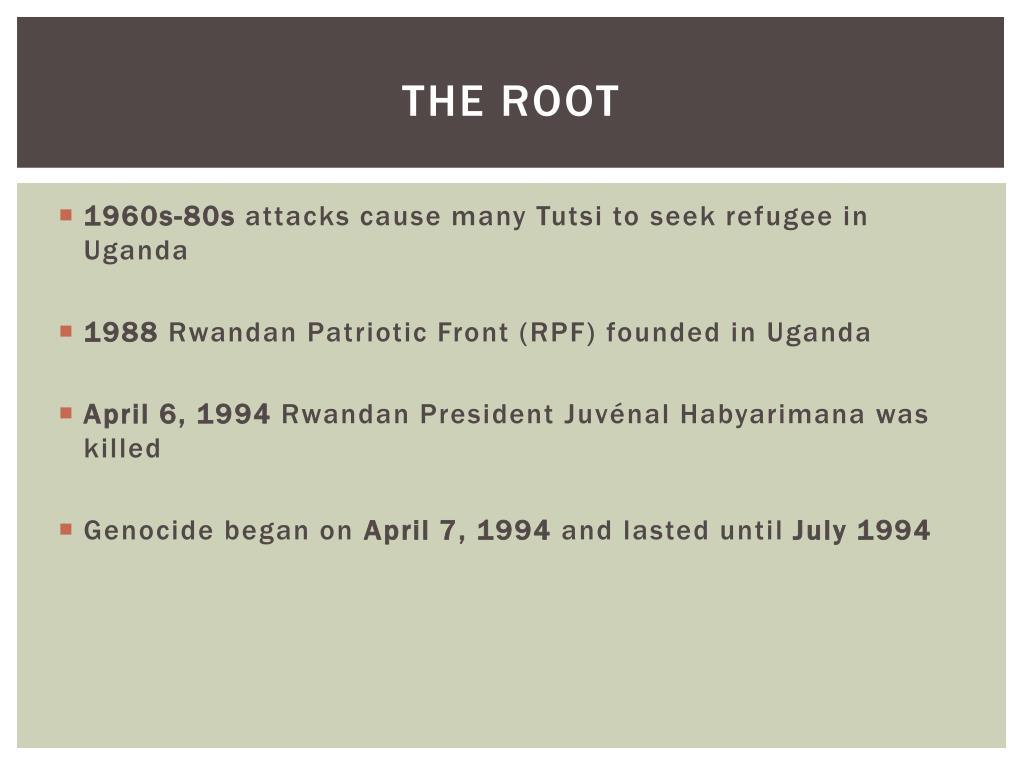 THE ROOT

1960s-80s attacks cause many Tutsi to seek refugee in Uganda

1988 Rwandan Patriotic Front (RPF) founded in Uganda

April 6, 1994 Rwandan President Juvénal Habyarimana was killed

Genocide began on April 7, 1994 and lasted until July 1994